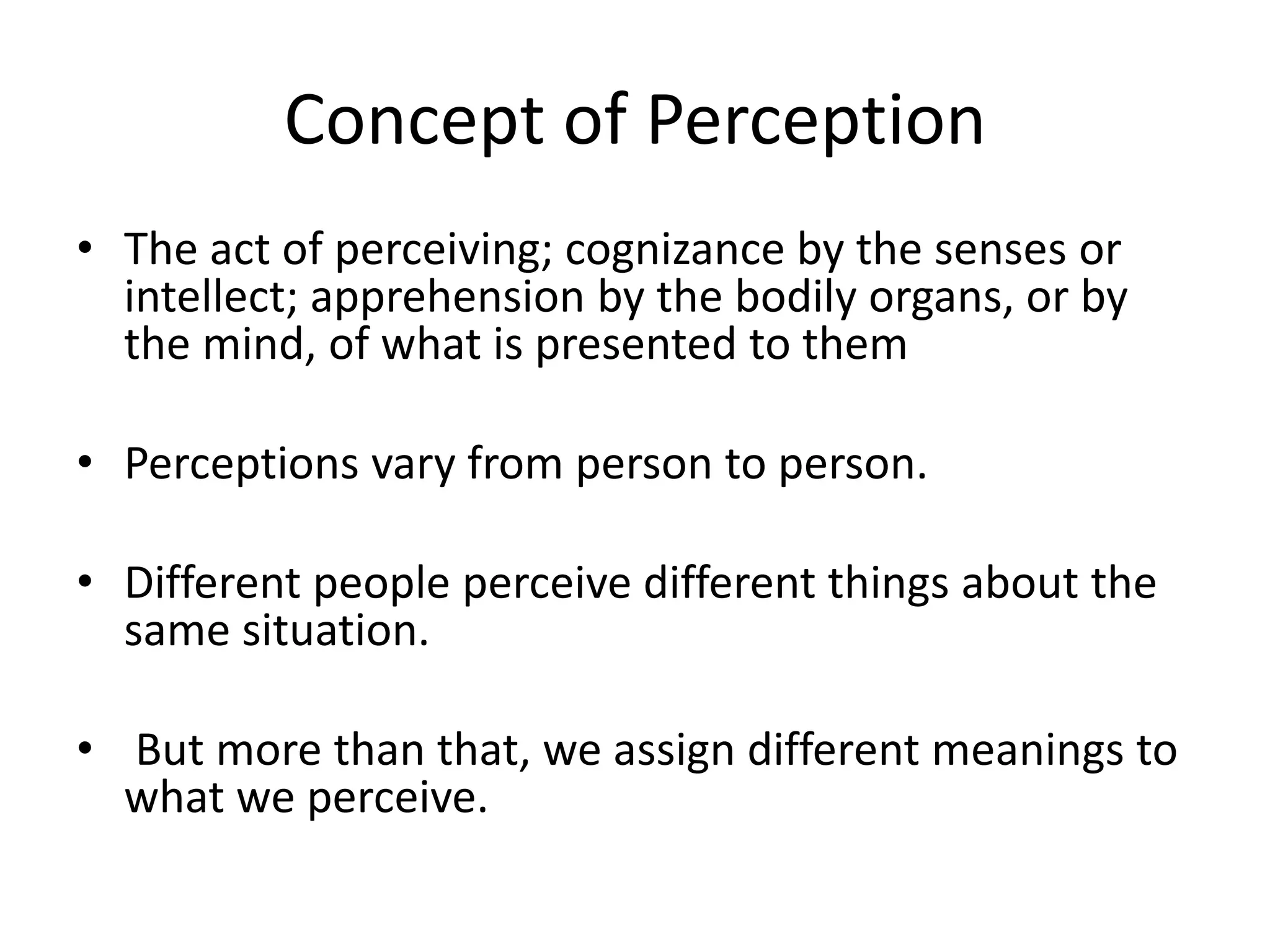 Concept of Perception

• The act of perceiving; cognizance by the senses or intellect; apprehension by the bodily organs, or by the mind, of what is presented to them

• Perceptions vary from person to person.

• Different people perceive different things about the same situation.

• But more than that, we assign different meanings to what we perceive.